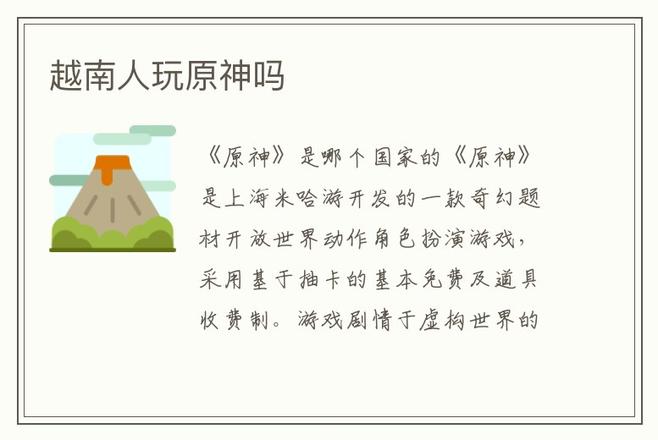 越南人玩原神吗

《原神》是哪个国家的《原神》是上海米哈游开发的一款奇幻题材开放世界动作角色扮演游戏，采用基于抽卡的基本免费及道具收费制。游戏剧情于虚构世界的